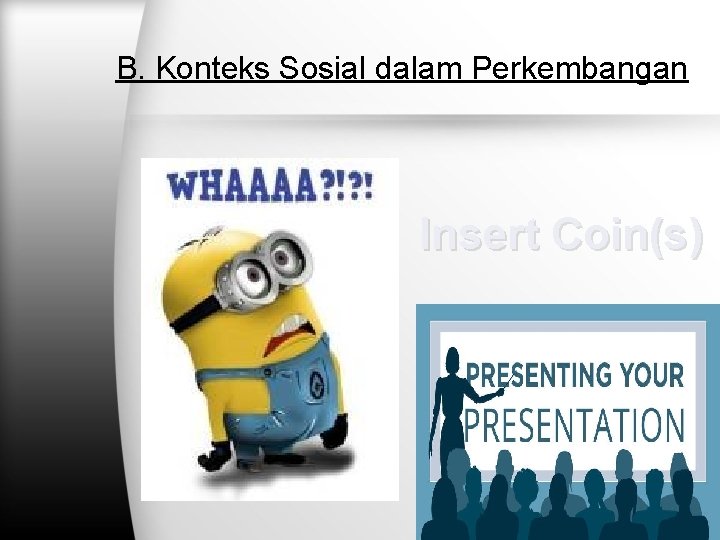 B. Konteks Sosial dalam Perkembangan

WHAAAA?!?!

Insert Coin(s)

PRESENTING YOUR
PRESENTATION